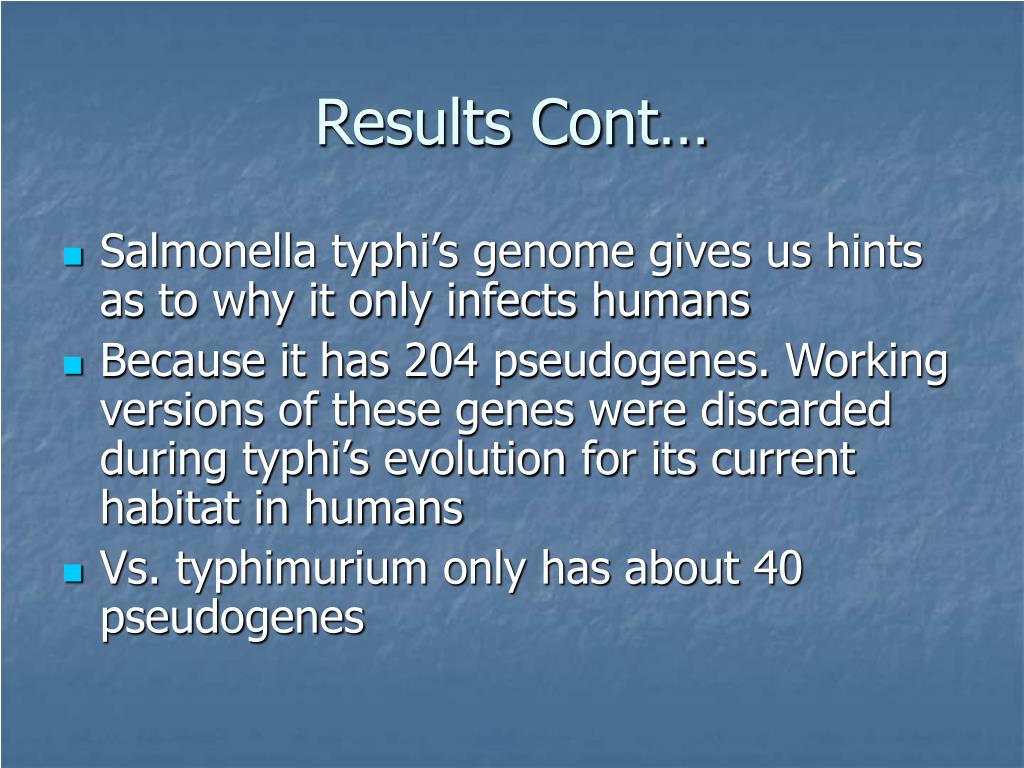 Results Cont…

- Salmonella typhi’s genome gives us hints as to why it only infects humans
- Because it has 204 pseudogenes. Working versions of these genes were discarded during typhi’s evolution for its current habitat in humans
- Vs. typhimurium only has about 40 pseudogenes